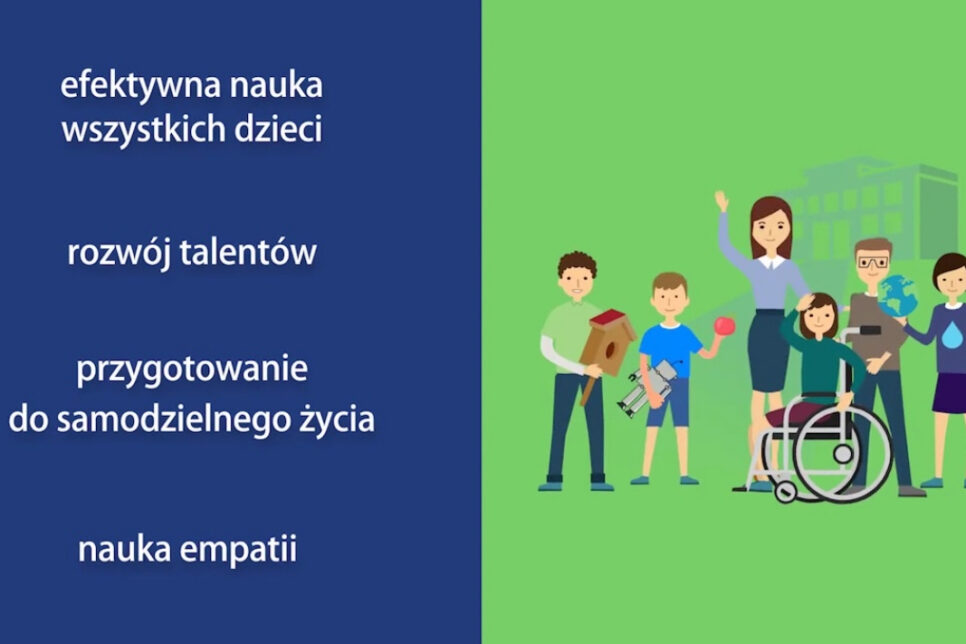 efektywna nauka wszystkich dzieci

rozwój talentów

przygotowanie do samodzielnego życia

nauka empatii